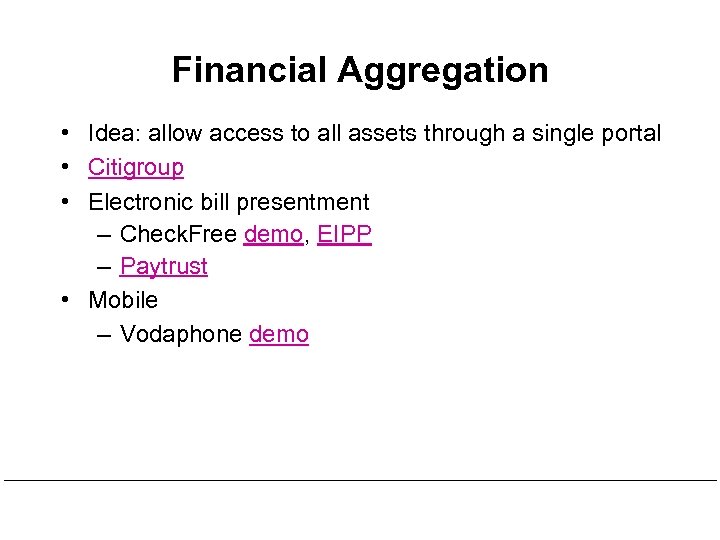 Financial Aggregation

• Idea: allow access to all assets through a single portal
• Citigroup
• Electronic bill presentment
– CheckFree demo, EIPP
– Paytrust
• Mobile
– Vodaphone demo